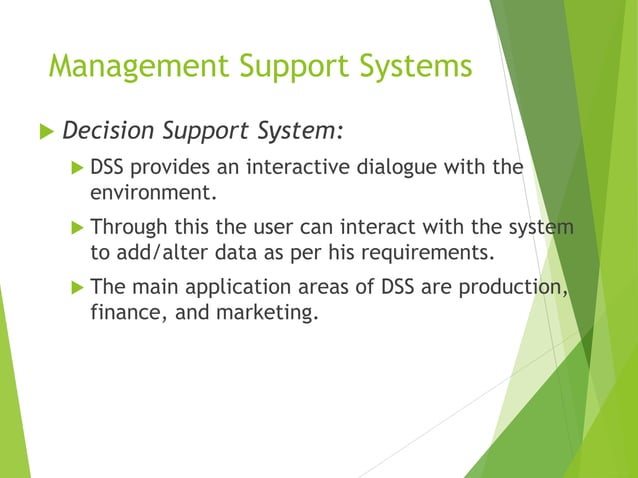 Management Support Systems

Decision Support System:

DSS provides an interactive dialogue with the environment.

Through this the user can interact with the system to add/alter data as per his requirements.

The main application areas of DSS are production, finance, and marketing.